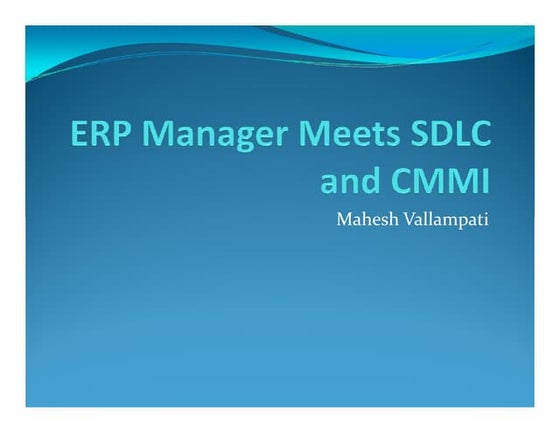 ERP Manager Meets SDLC and CMMI

Mahesh Vallampati